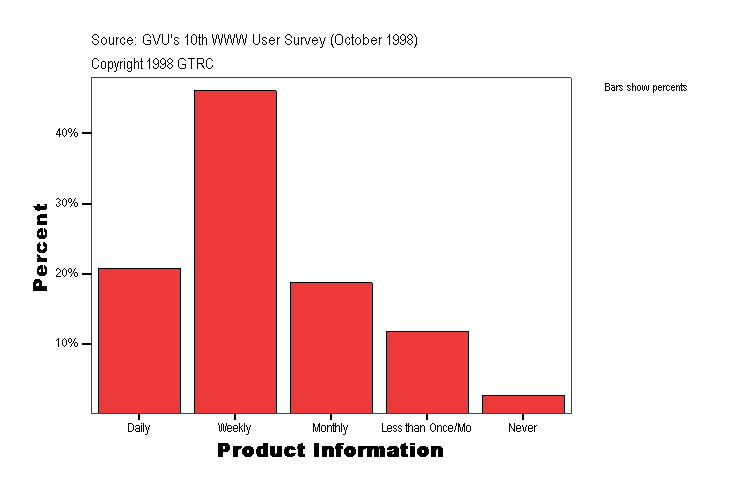 Source: GVU's 10th WWW User Survey (October 1998)

Copyright 1998 GTRC

Bars show percents

Percent

40%

30%

20%

10%

Daily

Weekly

Monthly

Less than Once/Mo

Never

Product Information